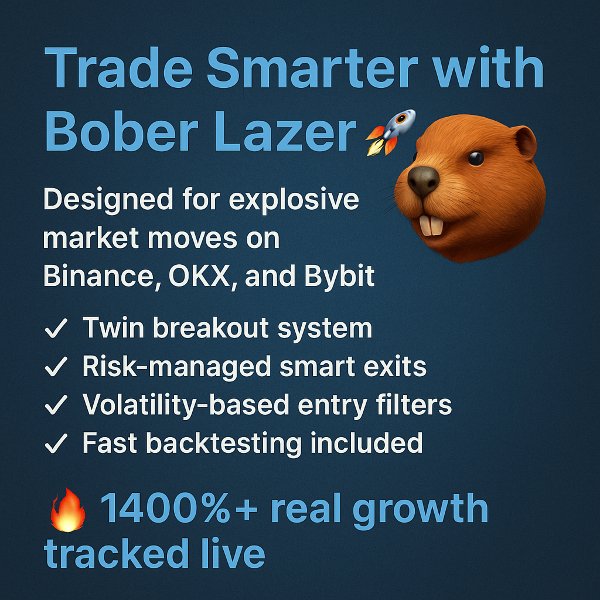 Trade Smarter with Bober Lazer 🚀

Designed for explosive market moves on Binance, OKX, and Bybit

✓ Twin breakout system
✓ Risk-managed smart exits
✓ Volatility-based entry filters
✓ Fast backtesting included

🔥 1400%+ real growth tracked live